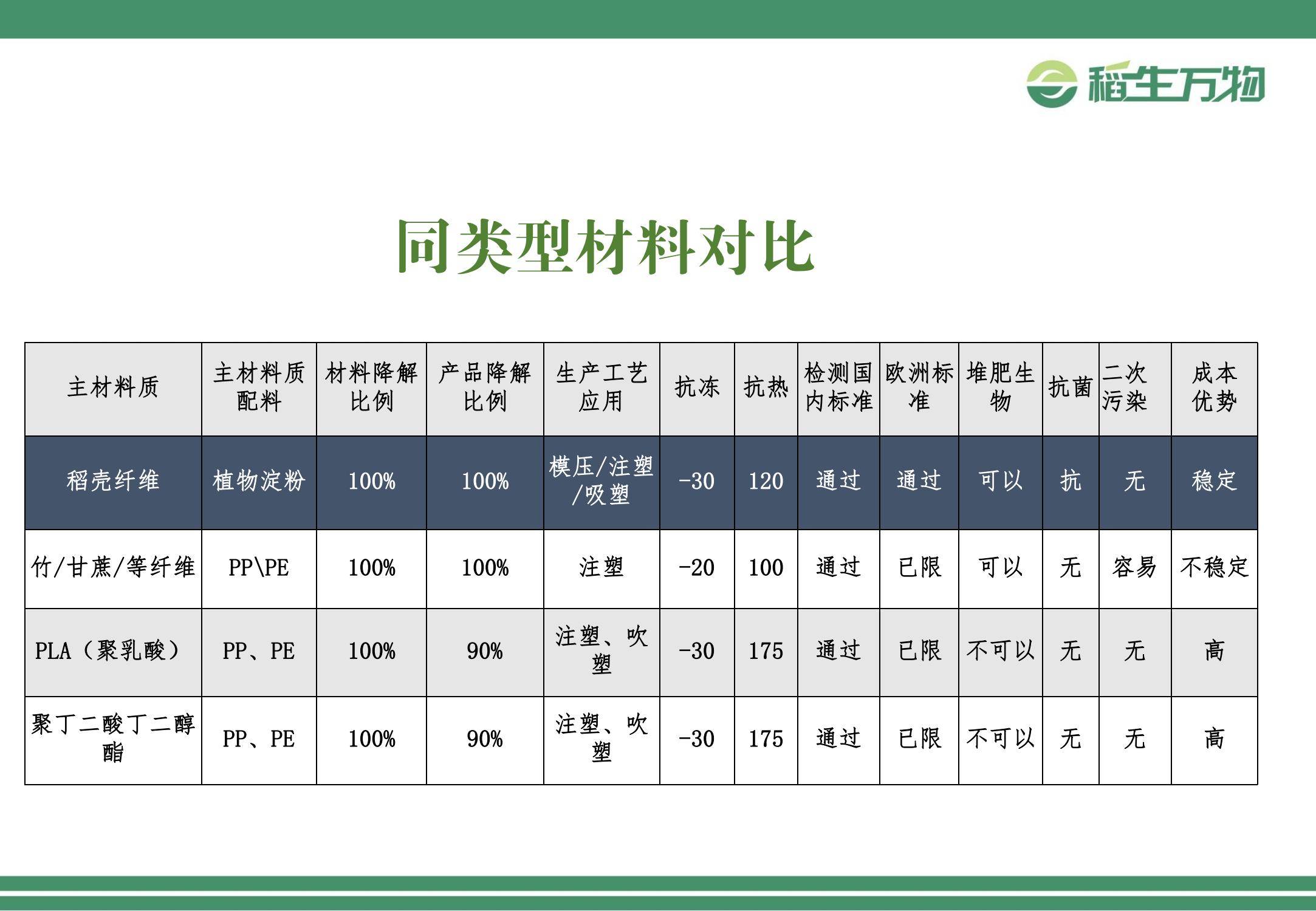 稻生万物

同类型材料对比

| 主材料质 | 主材料质配料 | 材料降解比例 | 产品降解比例 | 生产工艺应用 | 抗冻 | 抗热 | 检测国内标准 | 欧洲标准 | 堆肥生物 | 抗菌 | 二次污染 | 成本优势 |
|---|---|---|---|---|---|---|---|---|---|---|---|---|
| 稻壳纤维 | 植物淀粉 | 100% | 100% | 模压/注塑/吸塑 | -30 | 120 | 通过 | 通过 | 可以 | 抗 | 无 | 稳定 |
| 竹/甘蔗/等纤维 | PP\PE | 100% | 100% | 注塑 | -20 | 100 | 通过 | 已限 | 可以 | 无 | 容易 | 不稳定 |
| PLA（聚乳酸） | PP、PE | 100% | 90% | 注塑、吹塑 | -30 | 175 | 通过 | 已限 | 不可以 | 无 | 无 | 高 |
| 聚丁二酸丁二醇酯 | PP、PE | 100% | 90% | 注塑、吹塑 | -30 | 175 | 通过 | 已限 | 不可以 | 无 | 无 | 高 |